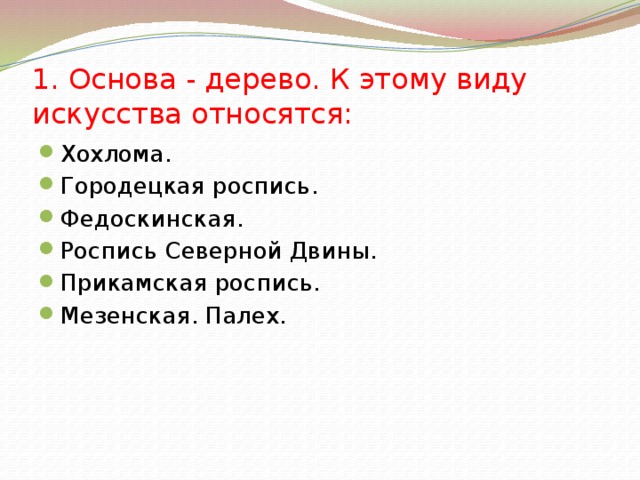 1. Основа - дерево. К этому виду искусства относятся:

- Хохлома.
- Городецкая роспись.
- Федоскинская.
- Роспись Северной Двины.
- Прикамская роспись.
- Мезенская. Палех.